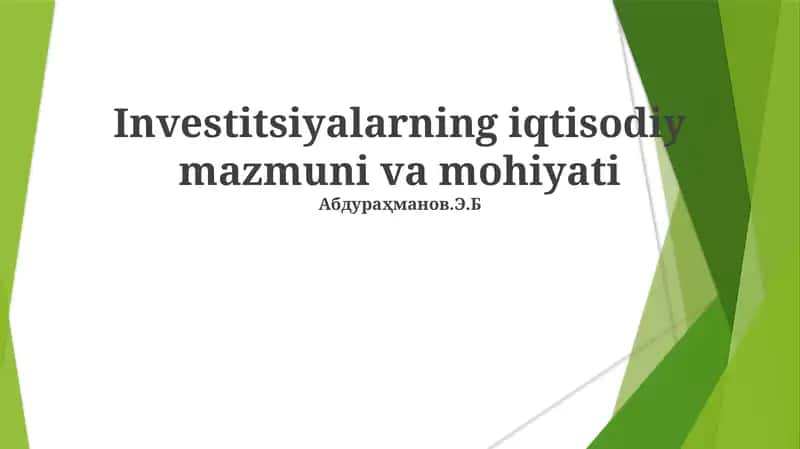 Investitsiyalarning iqtisodiy mazmuni va mohiyati

Абдураҳманов.Э.Б